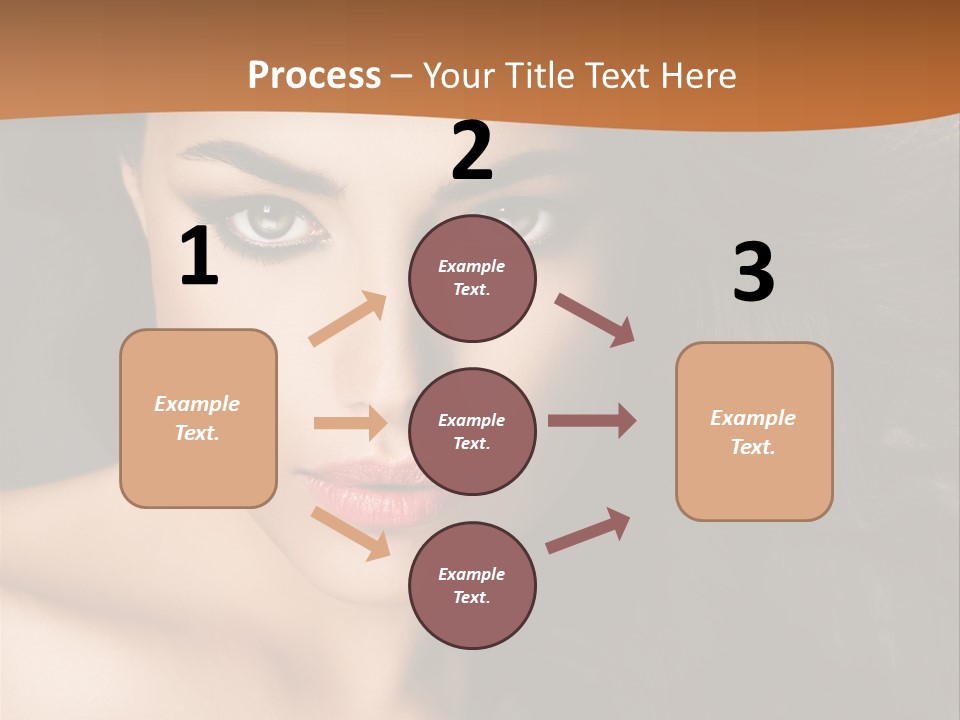 Process – Your Title Text Here

1

Example Text.

2

Example Text.

Example Text.

Example Text.

3

Example Text.